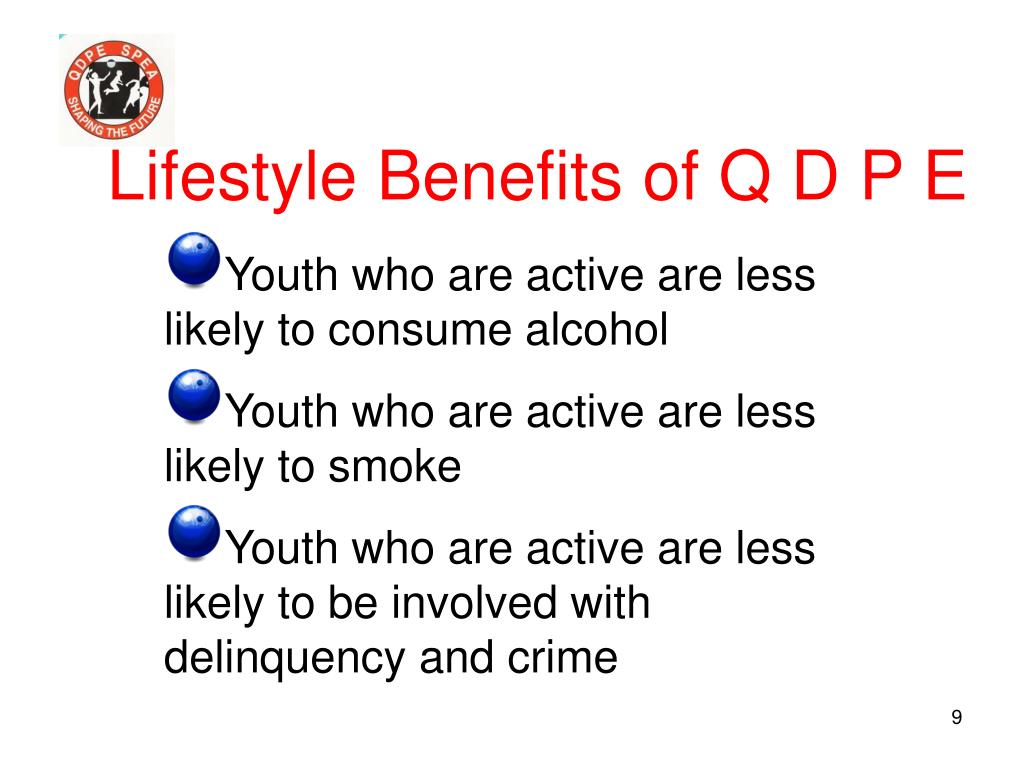 QDPE SPEA
SHAPING THE FUTURE

Lifestyle Benefits of Q D P E

Youth who are active are less likely to consume alcohol

Youth who are active are less likely to smoke

Youth who are active are less likely to be involved with delinquency and crime

9